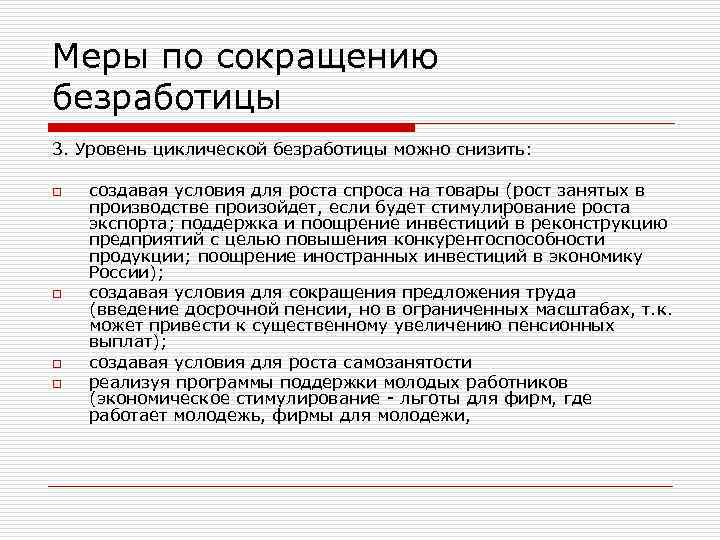 Меры по сокращению безработицы

3. Уровень циклической безработицы можно снизить:

создавая условия для роста спроса на товары (рост занятых в производстве произойдет, если будет стимулирование роста экспорта; поддержка и поощрение инвестиций в реконструкцию предприятий с целью повышения конкурентоспособности продукции; поощрение иностранных инвестиций в экономику России);

создавая условия для сокращения предложения труда (введение досрочной пенсии, но в ограниченных масштабах, т.к. может привести к существенному увеличению пенсионных выплат);

создавая условия для роста самозанятости

реализуя программы поддержки молодых работников (экономическое стимулирование - льготы для фирм, где работает молодежь, фирмы для молодежи,